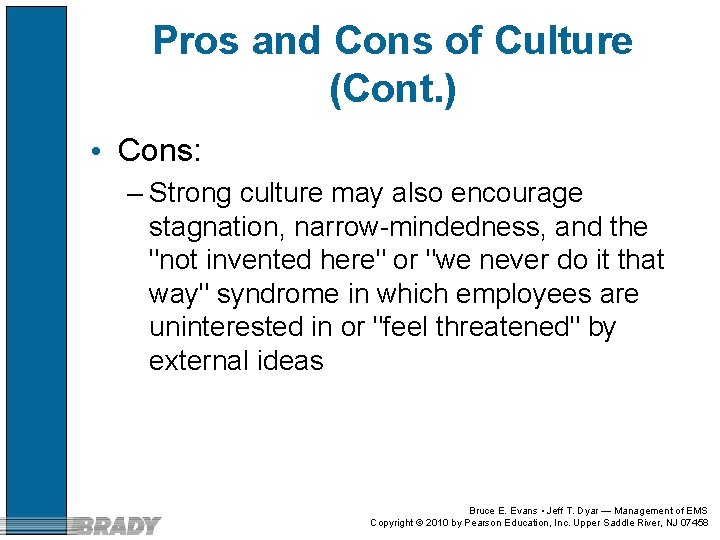 Pros and Cons of Culture (Cont.)

• Cons:

– Strong culture may also encourage stagnation, narrow-mindedness, and the "not invented here" or "we never do it that way" syndrome in which employees are uninterested in or "feel threatened" by external ideas

BRADY

Bruce E. Evans • Jeff T. Dyar — Management of EMS
Copyright © 2010 by Pearson Education, Inc. Upper Saddle River, NJ 07458